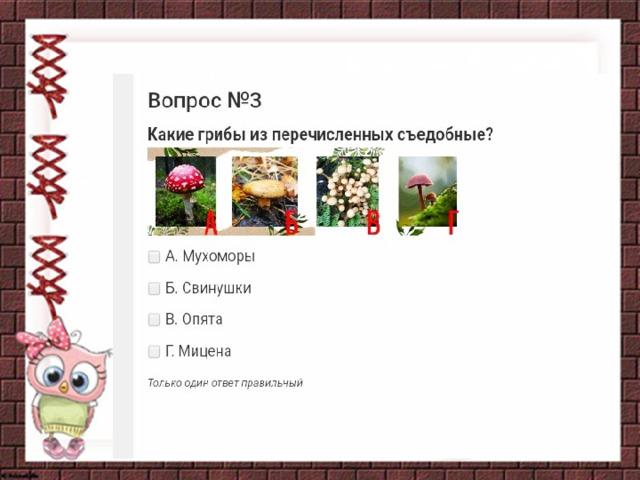 Вопрос №3

Какие грибы из перечисленных съедобные?

А Б В Г

А. Мухоморы

Б. Свинушки

В. Опята

Г. Мицена

Только один ответ правильчый